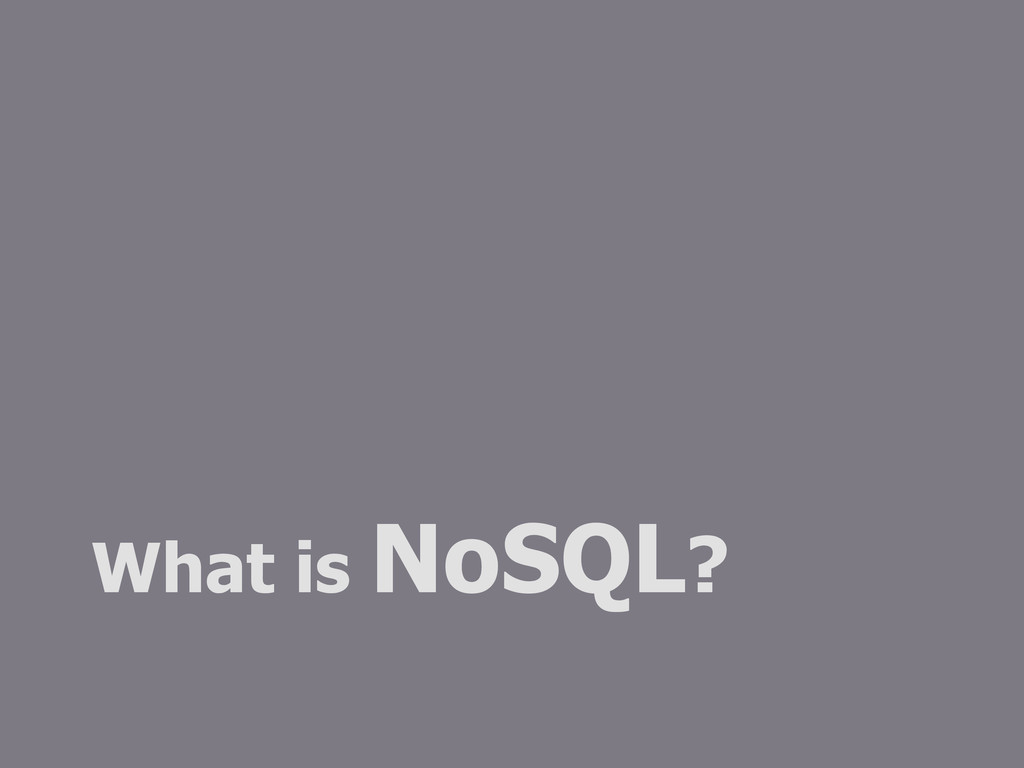 What is NoSQL?